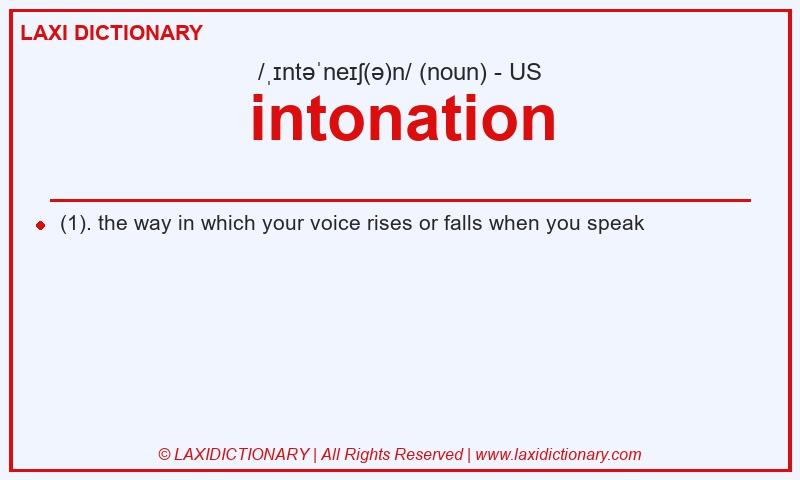 LAXI DICTIONARY

/ˌɪntəˈneɪʃ(ə)n/ (noun) - US

intonation

(1). the way in which your voice rises or falls when you speak

© LAXIDICTIONARY | All Rights Reserved | www.laxidictionary.com